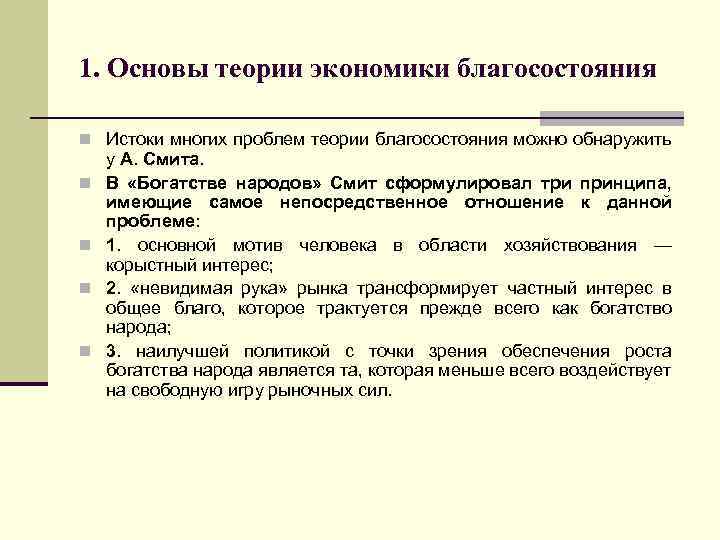 1. Основы теории экономики благосостояния

Истоки многих проблем теории благосостояния можно обнаружить у А. Смита.

В «Богатстве народов» Смит сформулировал три принципа, имеющие самое непосредственное отношение к данной проблеме:

1. основной мотив человека в области хозяйствования — корыстный интерес;

2. «невидимая рука» рынка трансформирует частный интерес в общее благо, которое трактуется прежде всего как богатство народа;

3. наилучшей политикой с точки зрения обеспечения роста богатства народа является та, которая меньше всего воздействует на свободную игру рыночных сил.